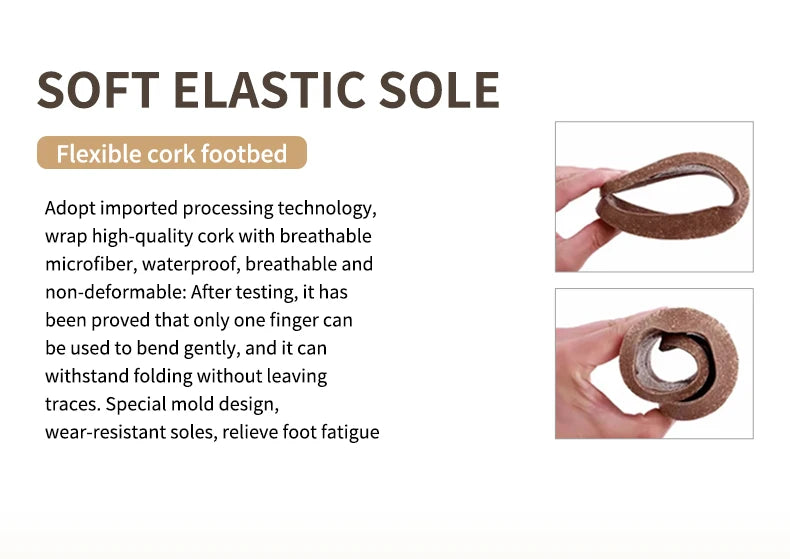 SOFT ELASTIC SOLE

Flexible cork footbed

Adopt imported processing technology, wrap high-quality cork with breathable microfiber, waterproof, breathable and non-deformable: After testing, it has been proved that only one finger can be used to bend gently, and it can withstand folding without leaving traces. Special mold design, wear-resistant soles, relieve foot fatigue